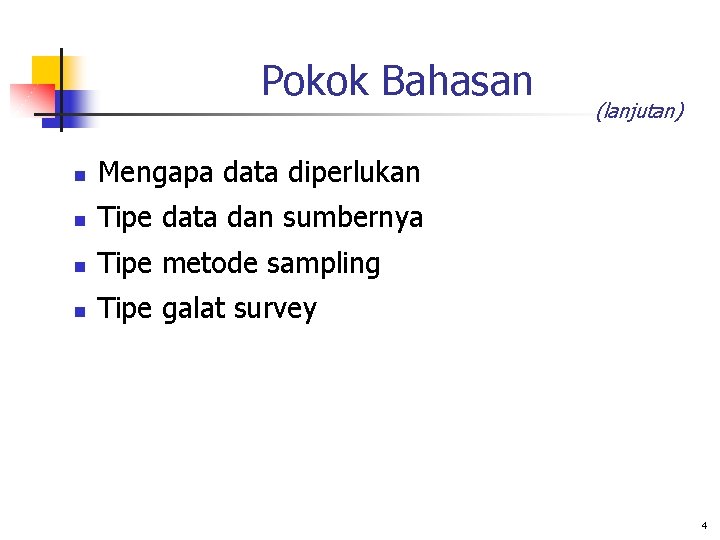 Pokok Bahasan

(lanjutan)

- Mengapa data diperlukan
- Tipe data dan sumbernya
- Tipe metode sampling
- Tipe galat survey

4